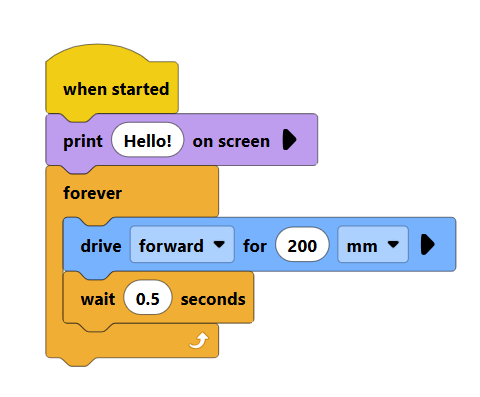 when started

print Hello! on screen

forever

drive forward for 200 mm

wait 0.5 seconds